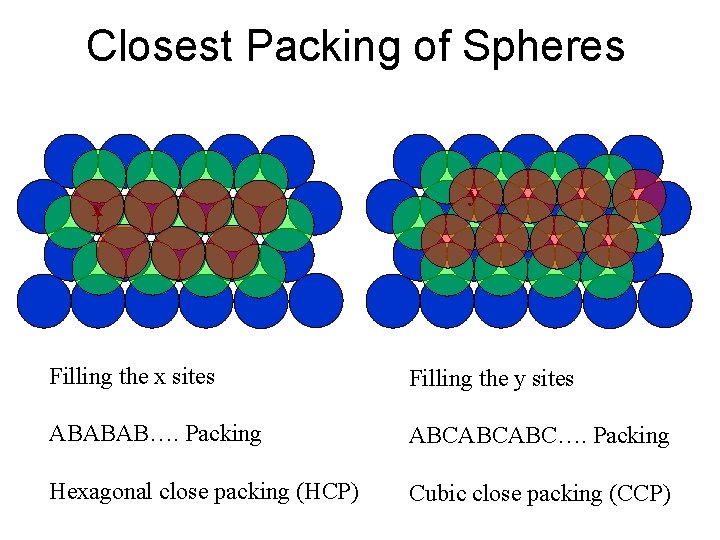 Closest Packing of Spheres

x

y

Filling the x sites

ABABAB…. Packing

Hexagonal close packing (HCP)

Filling the y sites

ABCABCABC…. Packing

Cubic close packing (CCP)